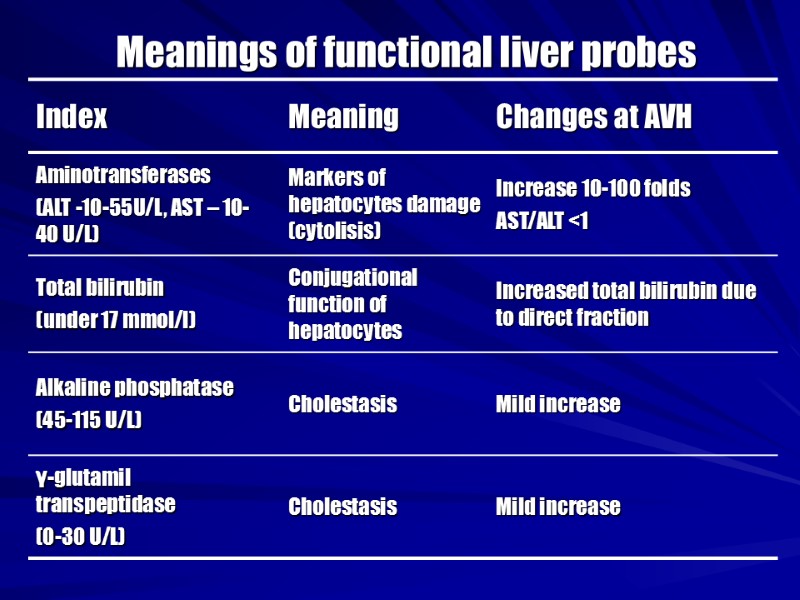 Meanings of functional liver probes

| Index | Meaning | Changes at AVH |
|---|---|---|
| Aminotransferases (ALT -10-55U/L, AST – 10-40 U/L) | Markers of hepatocytes damage (cytolisis) | Increase 10-100 folds AST/ALT <1 |
| Total bilirubin (under 17 mmol/l) | Conjugational function of hepatocytes | Increased total bilirubin due to direct fraction |
| Alkaline phosphatase (45-115 U/L) | Cholestasis | Mild increase |
| γ-glutamil transpeptidase (0-30 U/L) | Cholestasis | Mild increase |